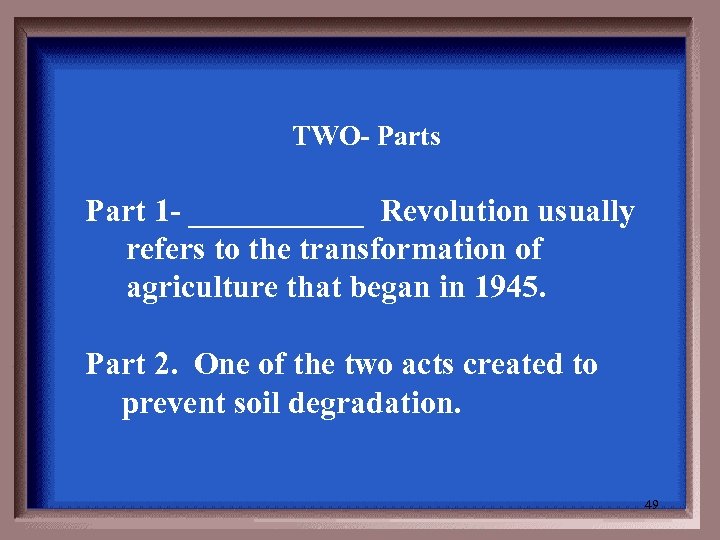 TWO- Parts

Part 1- ___________ Revolution usually refers to the transformation of agriculture that began in 1945.

Part 2. One of the two acts created to prevent soil degradation.

49